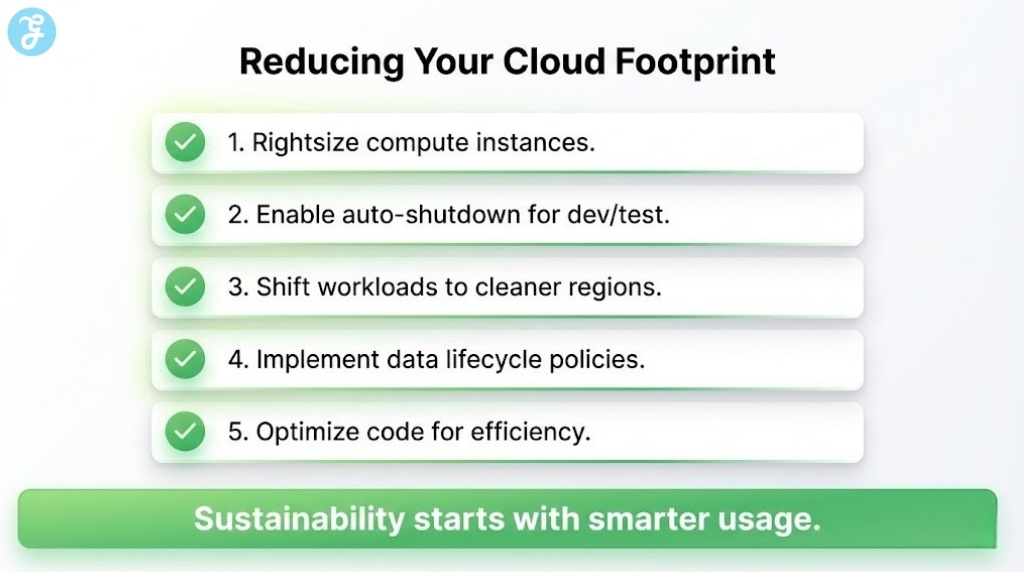 Reducing Your Cloud Footprint

1. Rightsize compute instances.

2. Enable auto-shutdown for dev/test.

3. Shift workloads to cleaner regions.

4. Implement data lifecycle policies.

5. Optimize code for efficiency.

Sustainability starts with smarter usage.